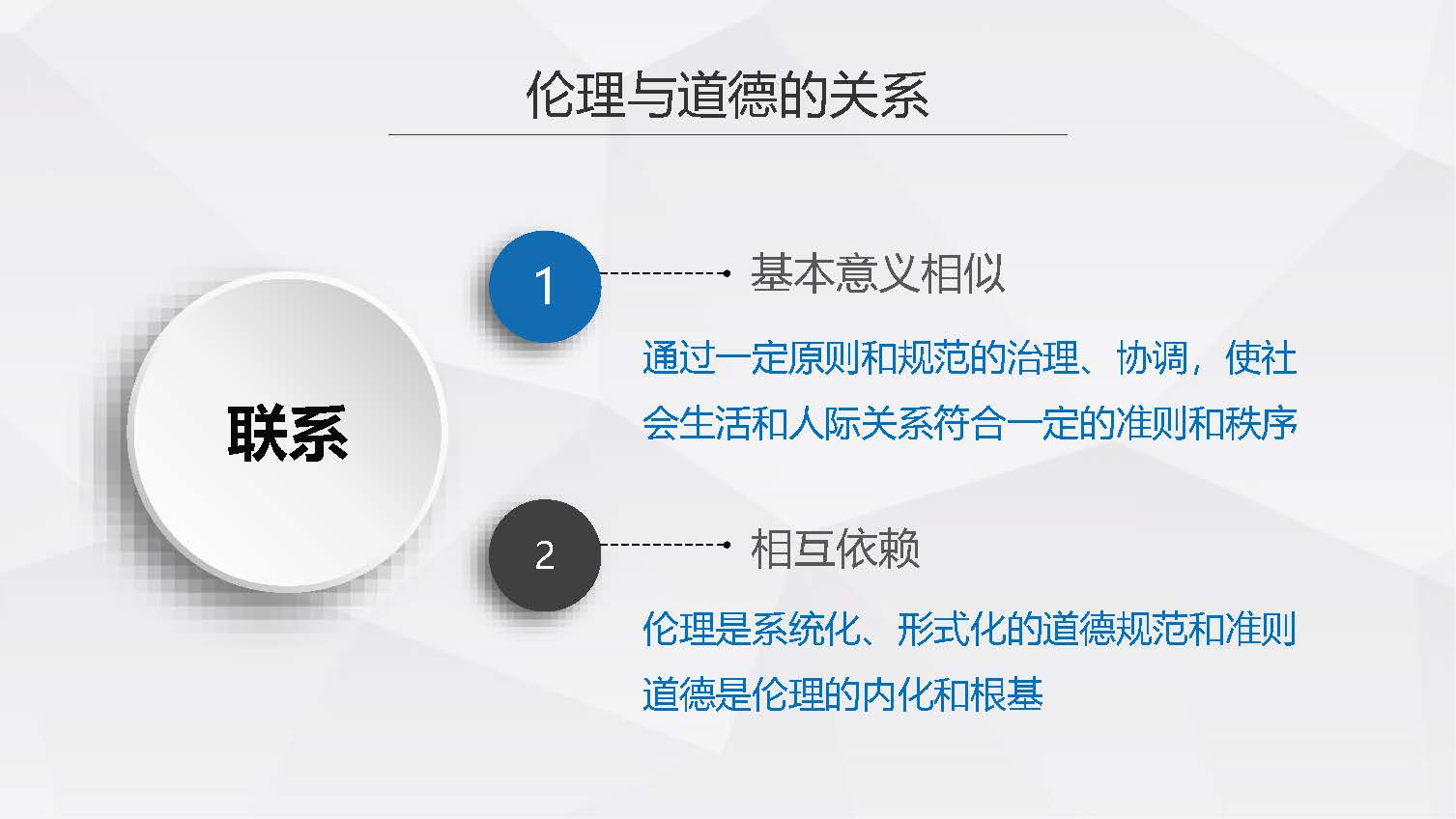 伦理与道德的关系

联系

1

基本意义相似

通过一定原则和规范的治理、协调，使社会生活和人际关系符合一定的准则和秩序

2

相互依赖

伦理是系统化、形式化的道德规范和准则
道德是伦理的内化和根基